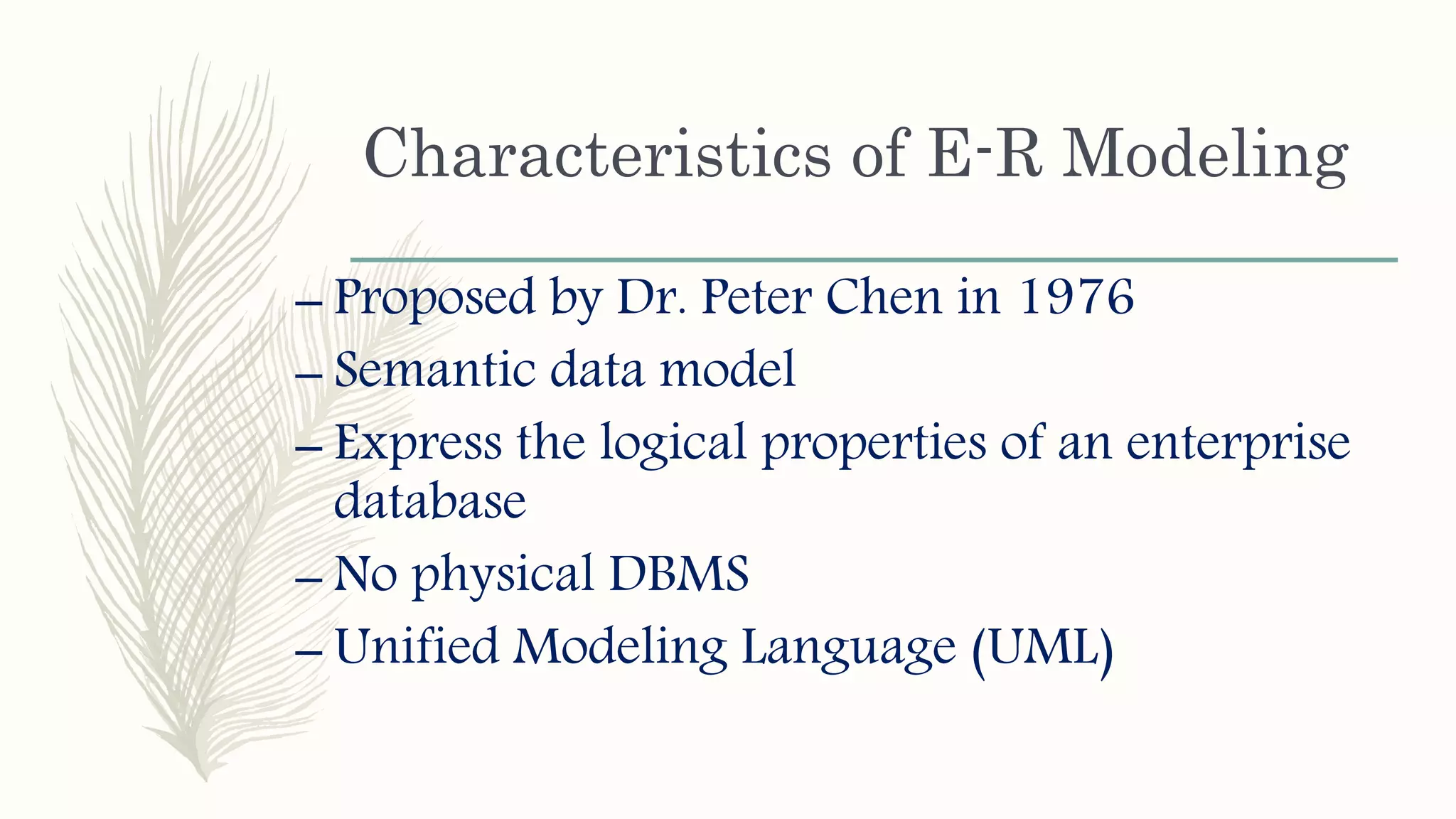 Characteristics of E-R Modeling

– Proposed by Dr. Peter Chen in 1976
– Semantic data model
– Express the logical properties of an enterprise database
– No physical DBMS
– Unified Modeling Language (UML)